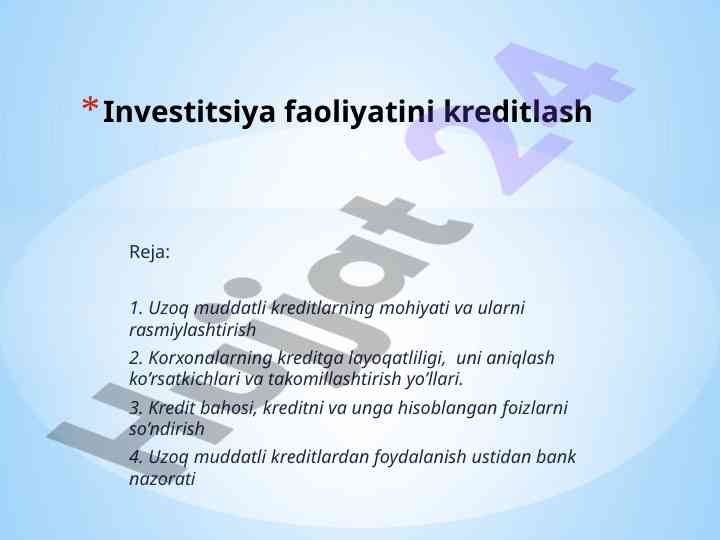 * Investitsiya faoliyatini kreditlash

Reja:

1. Uzoq muddatli kreditlarning mohiyati va ularni rasmiylashtirish

2. Korxonalarning kreditga layoqatliligi, uni aniqlash ko'rsatkichlari va takomillashtirish yo'llari.

3. Kredit bahosi, kreditni va unga hisoblangan foizlarni so'ndirish

4. Uzoq muddatli kreditlardan foydalanish ustidan bank nazorati

Hujjat 24